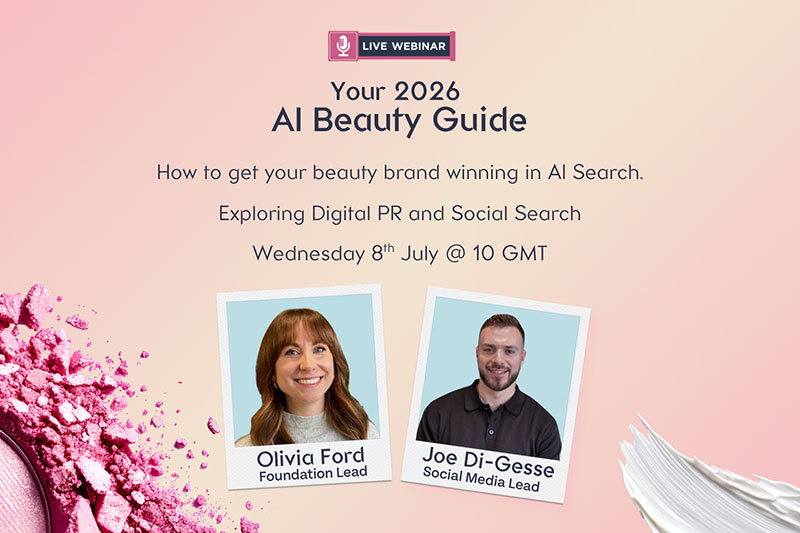 LIVE WEBINAR

Your 2026
AI Beauty Guide

How to get your beauty brand winning in AI Search.

Exploring Digital PR and Social Search

Wednesday 8$^{th}$ July @ 10 GMT

Olivia Ford
Foundation Lead

Joe Di-Gesse
Social Media Lead